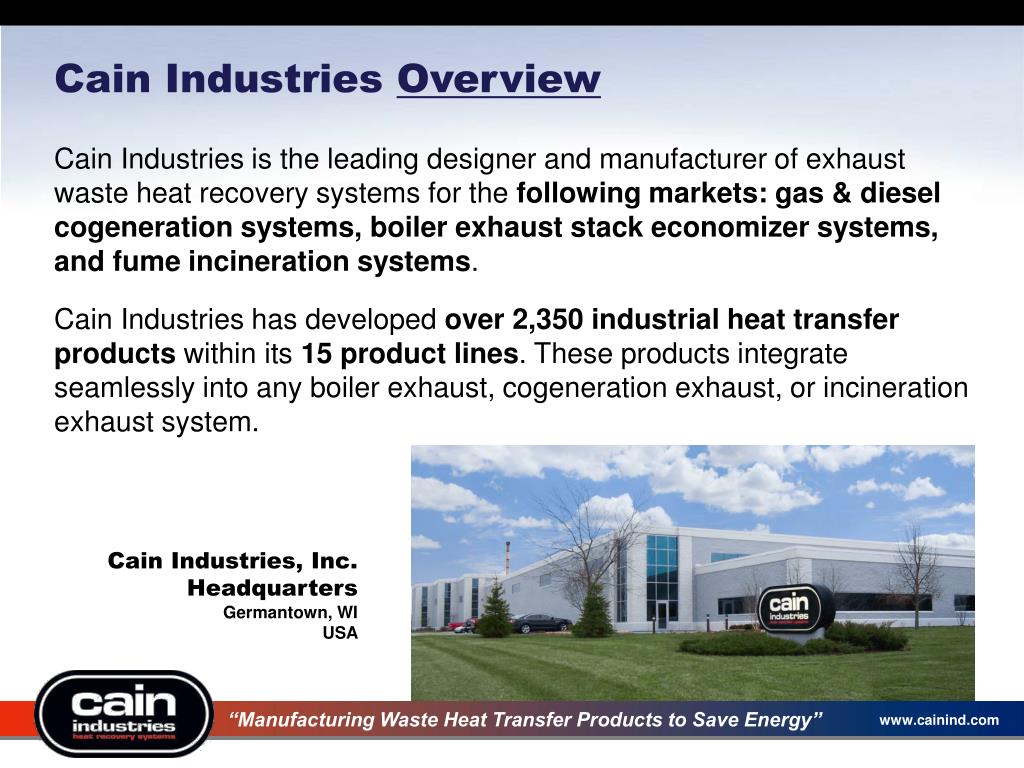 Cain Industries Overview

Cain Industries is the leading designer and manufacturer of exhaust waste heat recovery systems for the following markets: gas & diesel cogeneration systems, boiler exhaust stack economizer systems, and fume incineration systems.

Cain Industries has developed over 2,350 industrial heat transfer products within its 15 product lines. These products integrate seamlessly into any boiler exhaust, cogeneration exhaust, or incineration exhaust system.

Cain Industries, Inc.
Headquarters
Germantown, WI
USA

cain
industries

cain
industries
heat recovery systems

"Manufacturing Waste Heat Transfer Products to Save Energy"

www.cainind.com